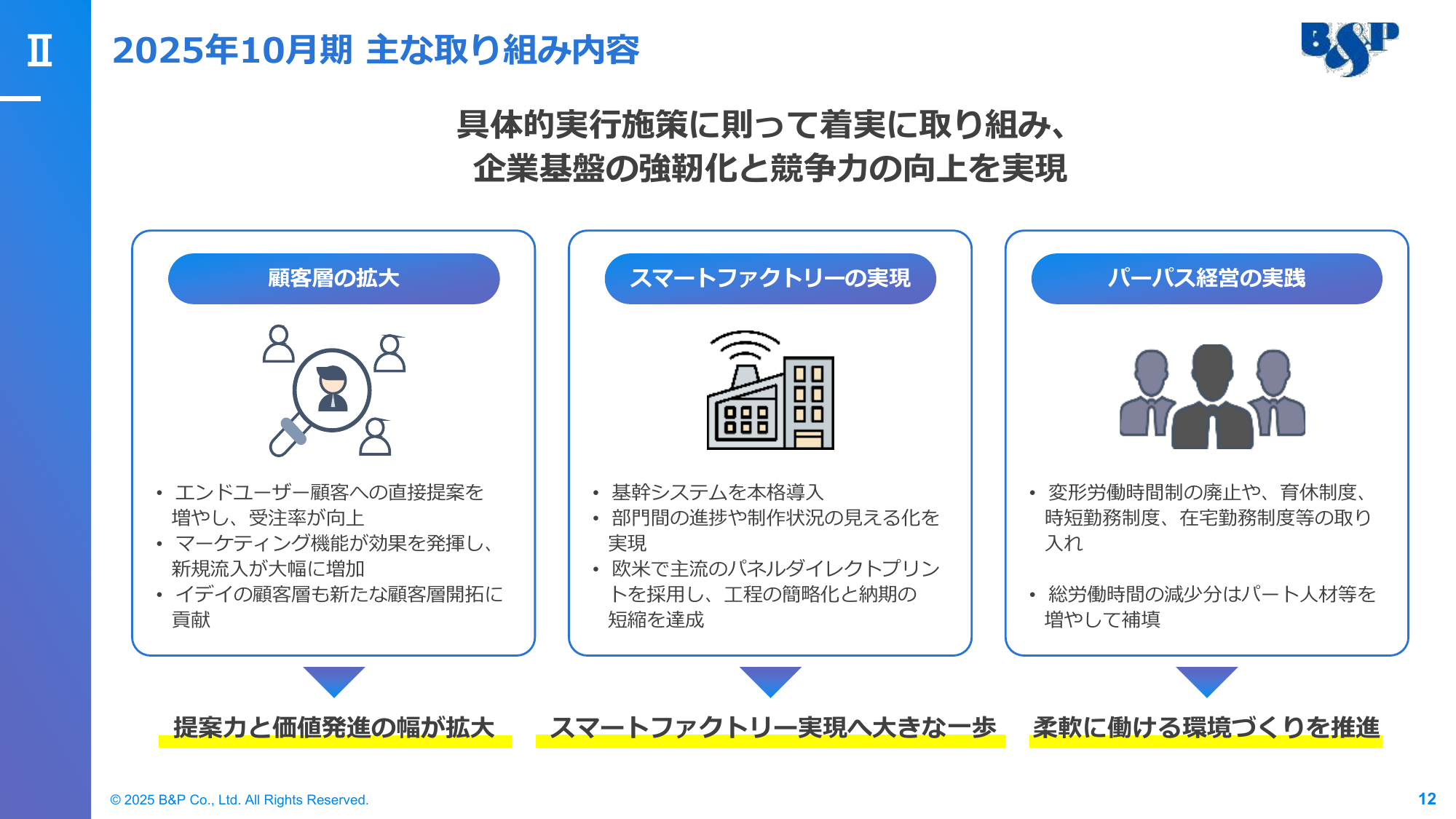 Ⅱ

2025年10月期 主な取り組み内容

B&P

具体的実行施策に則って着実に取り組み、
企業基盤の強靭化と競争力の向上を実現

顧客層の拡大

• エンドユーザー顧客への直接提案を増やし、受注率が向上
• マーケティング機能が効果を発揮し、新規流入が大幅に増加
• イデイの顧客層も新たな顧客層開拓に貢献

提案力と価値発進の幅が拡大

スマートファクトリーの実現

• 基幹システムを本格導入
• 部門間の進捗や制作状況の見える化を実現
• 欧米で主流のパネルダイレクトプリントを採用し、工程の簡略化と納期の短縮を達成

スマートファクトリー実現へ大きな一歩

パーパス経営の実践

• 変形労働時間制の廃止や、育休制度、時短勤務制度、在宅勤務制度等の取り入れ

• 総労働時間の減少分はパート人材等を増やして補填

柔軟に働ける環境づくりを推進

© 2025 B&P Co., Ltd. All Rights Reserved.

12